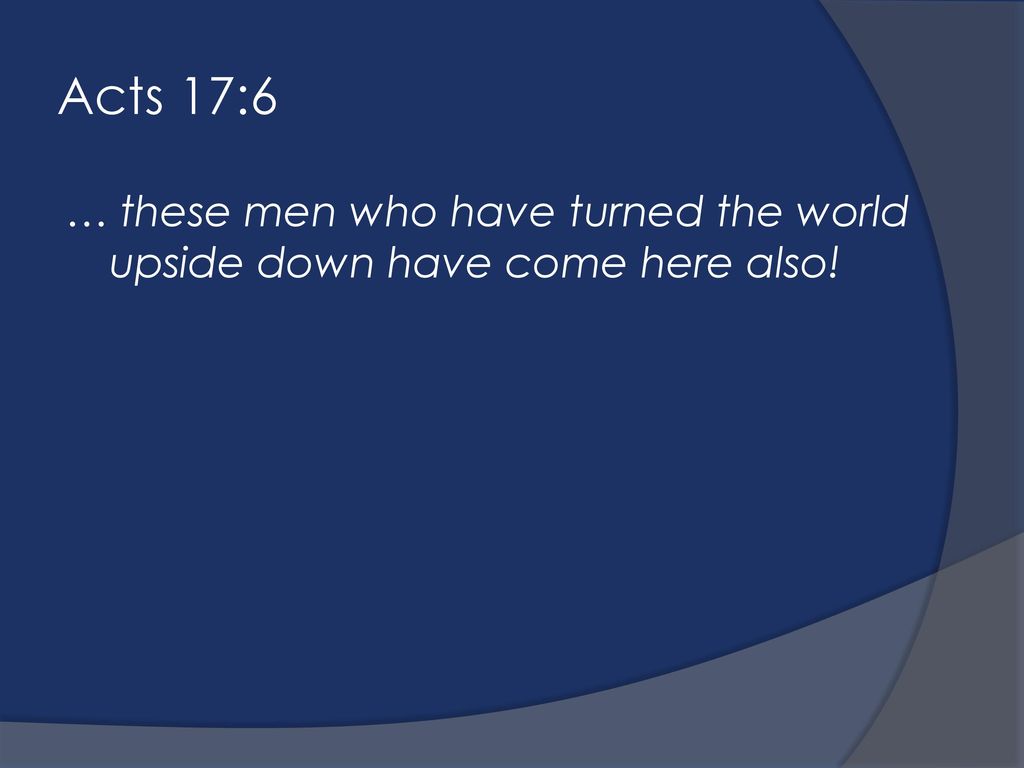 Acts 17:6

… these men who have turned the world upside down have come here also!